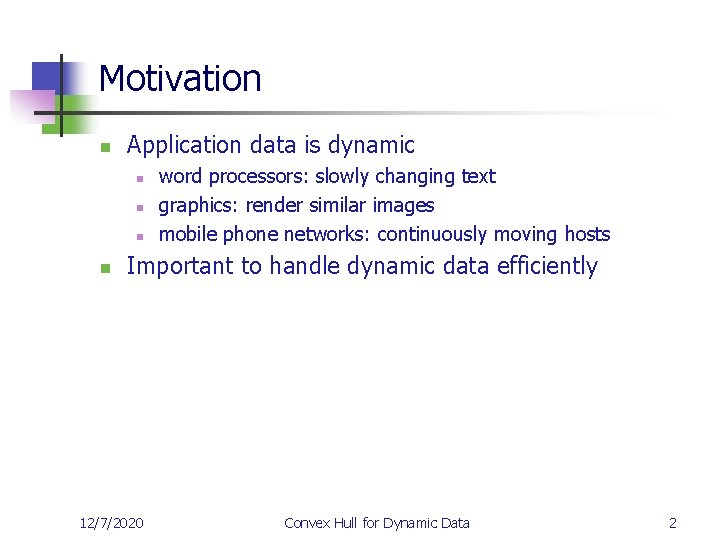 Motivation

- Application data is dynamic
  - word processors: slowly changing text
  - graphics: render similar images
  - mobile phone networks: continuously moving hosts
- Important to handle dynamic data efficiently

12/7/2020 Convex Hull for Dynamic Data 2